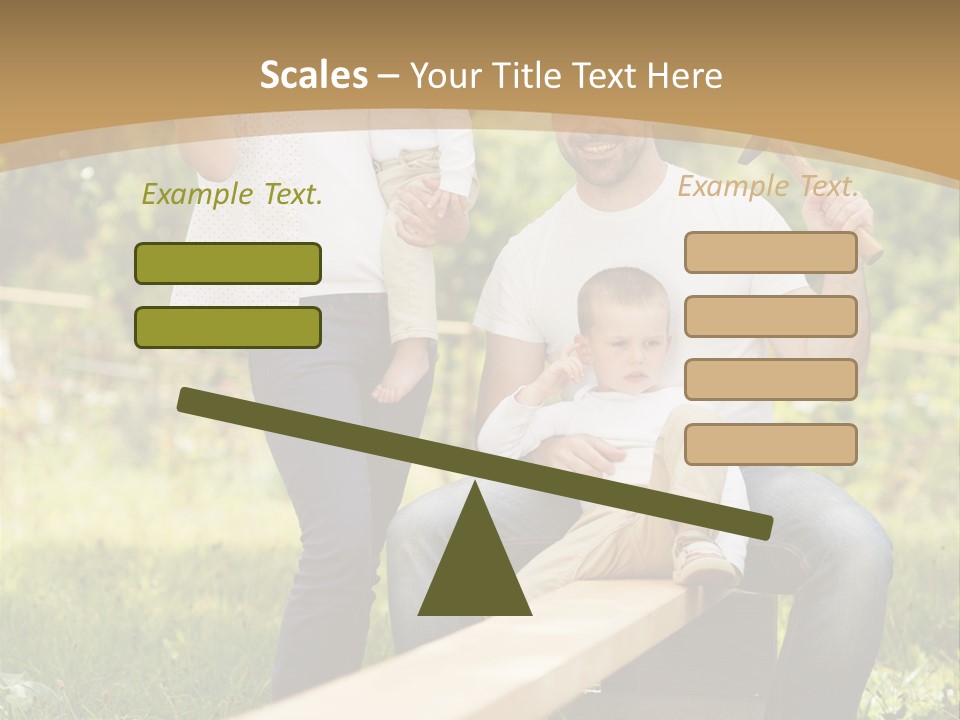 Scales – Your Title Text Here

Example Text.

Example Text.